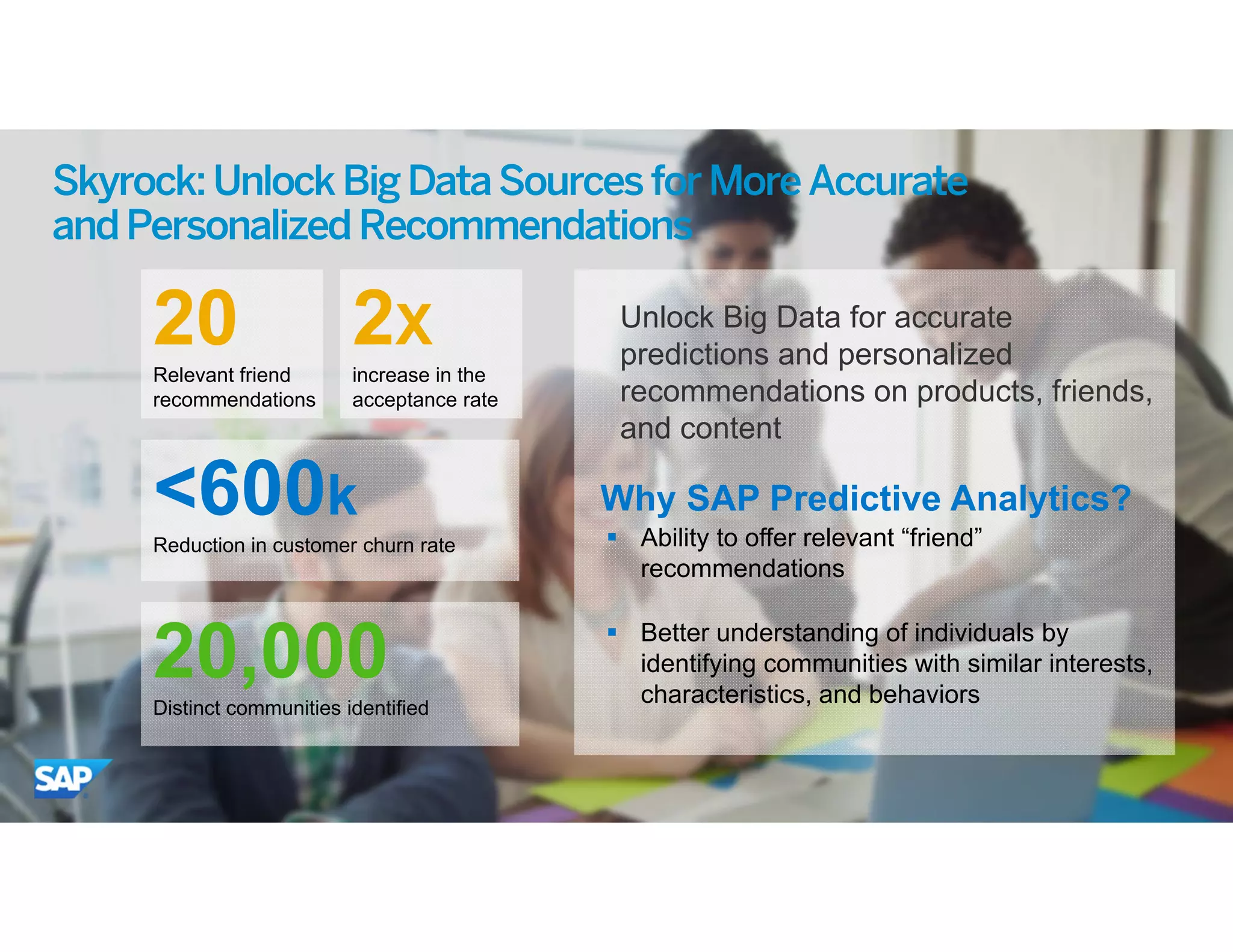 Skyrock: Unlock Big Data Sources for More Accurate and Personalized Recommendations

20
Relevant friend recommendations

2x
increase in the acceptance rate

<600k
Reduction in customer churn rate

20,000
Distinct communities identified

Unlock Big Data for accurate predictions and personalized recommendations on products, friends, and content

Why SAP Predictive Analytics?

▪ Ability to offer relevant “friend” recommendations

▪ Better understanding of individuals by identifying communities with similar interests, characteristics, and behaviors

SAP